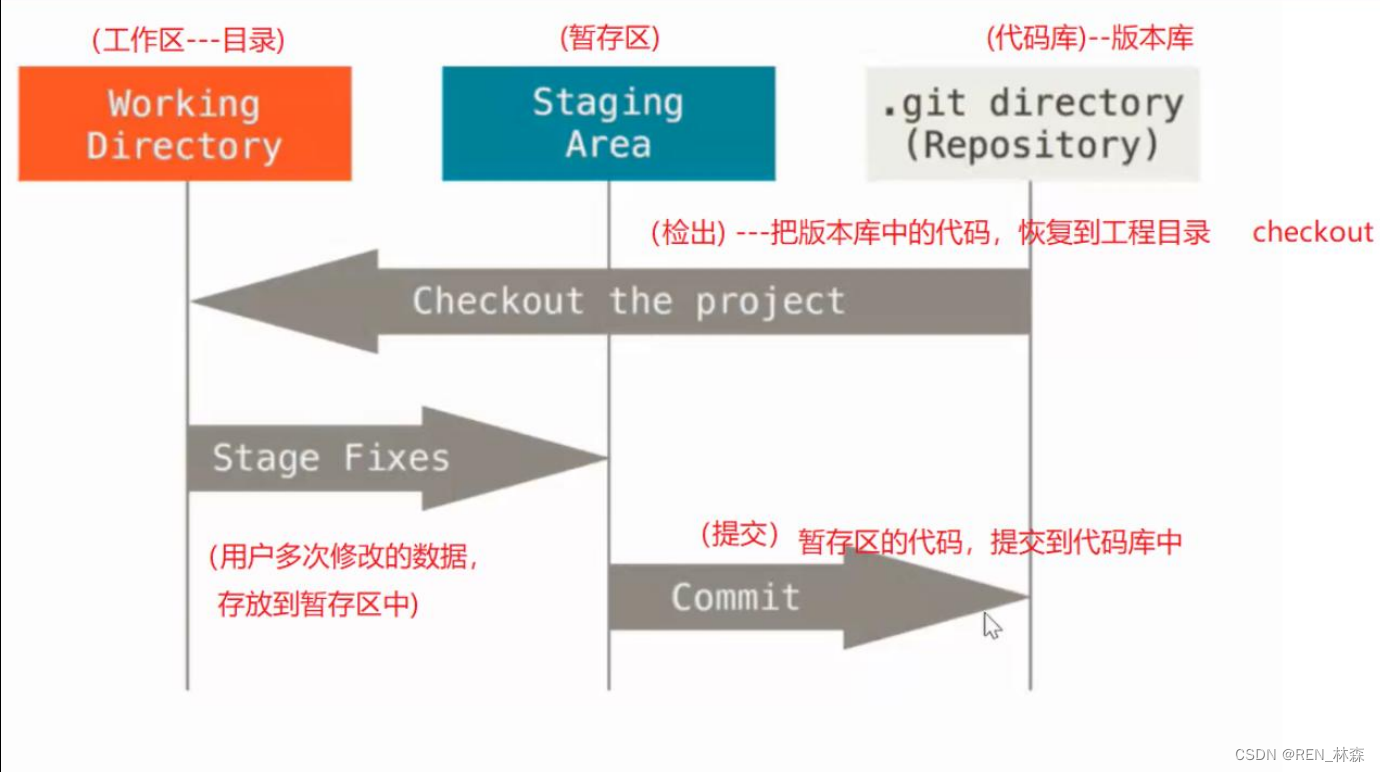 (工作区---目录)

Working Directory

(暂存区)

Staging Area

(代码库)--版本库

.git directory (Repository)

(检出) ---把版本库中的代码，恢复到工程目录 checkout

Checkout the project

Stage Fixes

(用户多次修改的数据，存放到暂存区中)

(提交) 暂存区的代码，提交到代码库中

Commit

CSDN @REN_林森